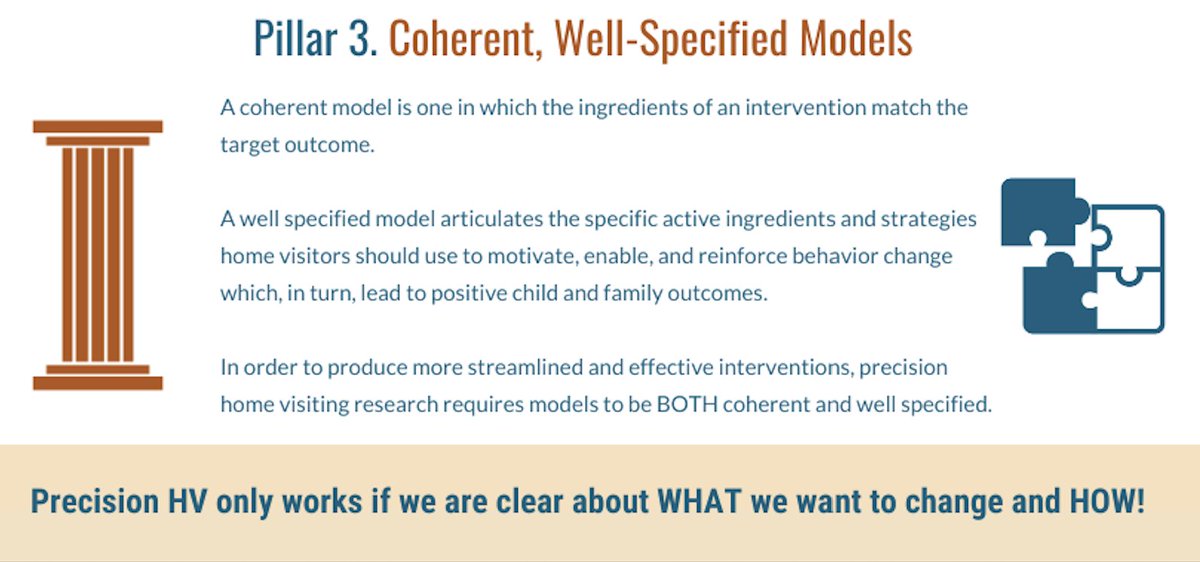 Pillar 3. Coherent, Well-Specified Models

A coherent model is one in which the ingredients of an intervention match the target outcome.

A well specified model articulates the specific active ingredients and strategies home visitors should use to motivate, enable, and reinforce behavior change which, in turn, lead to positive child and family outcomes.

In order to produce more streamlined and effective interventions, precision home visiting research requires models to be BOTH coherent and well specified.

Precision HV only works if we are clear about WHAT we want to change and HOW!